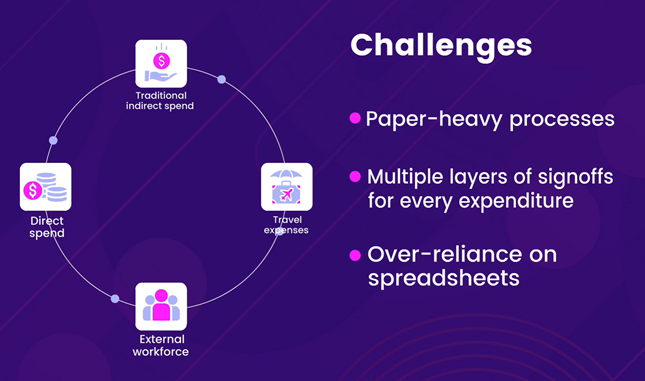 Traditional indirect spend

Direct spend

Travel expenses

External workforce

Challenges

Paper-heavy processes

Multiple layers of signoffs for every expenditure

Over-reliance on spreadsheets